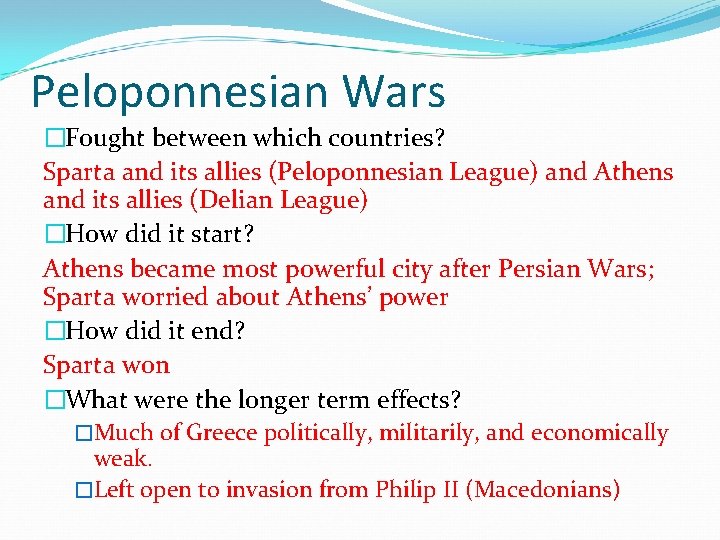 Peloponnesian Wars

□Fought between which countries?

Sparta and its allies (Peloponnesian League) and Athens and its allies (Delian League)

□How did it start?

Athens became most powerful city after Persian Wars; Sparta worried about Athens' power

□How did it end?

Sparta won

□What were the longer term effects?

□Much of Greece politically, militarily, and economically weak.

□Left open to invasion from Philip II (Macedonians)